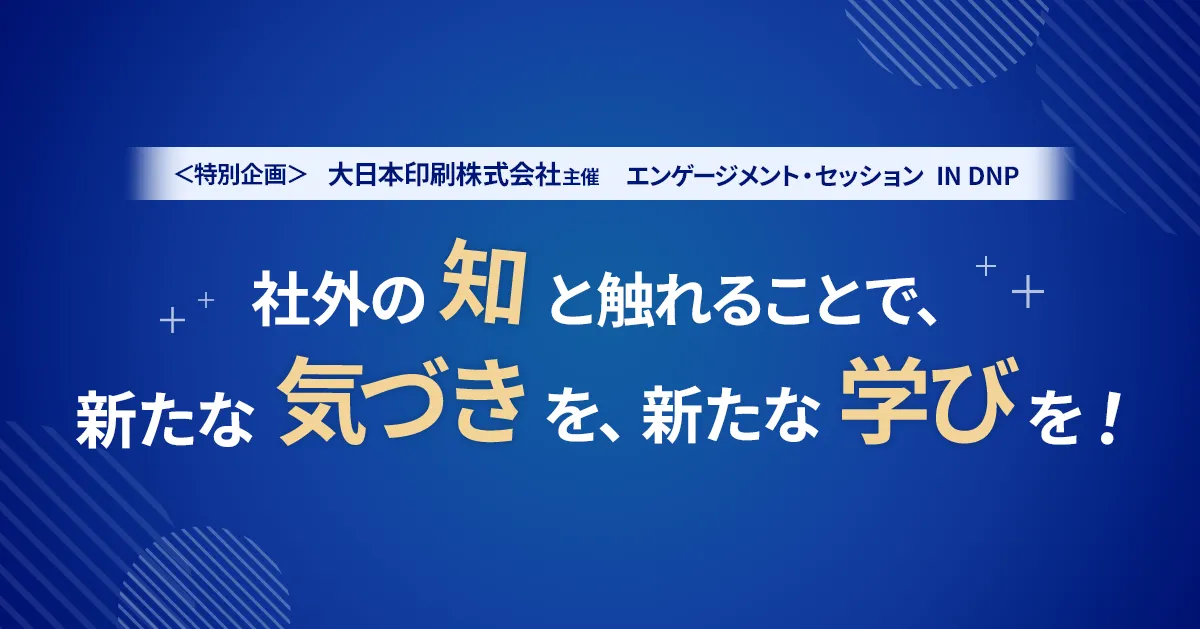 ＜特別企画＞　大日本印刷株式会社主催　エンゲージメント・セッション IN DNP

社外の知と触れることで、
新たな気づきを、新たな学びを！